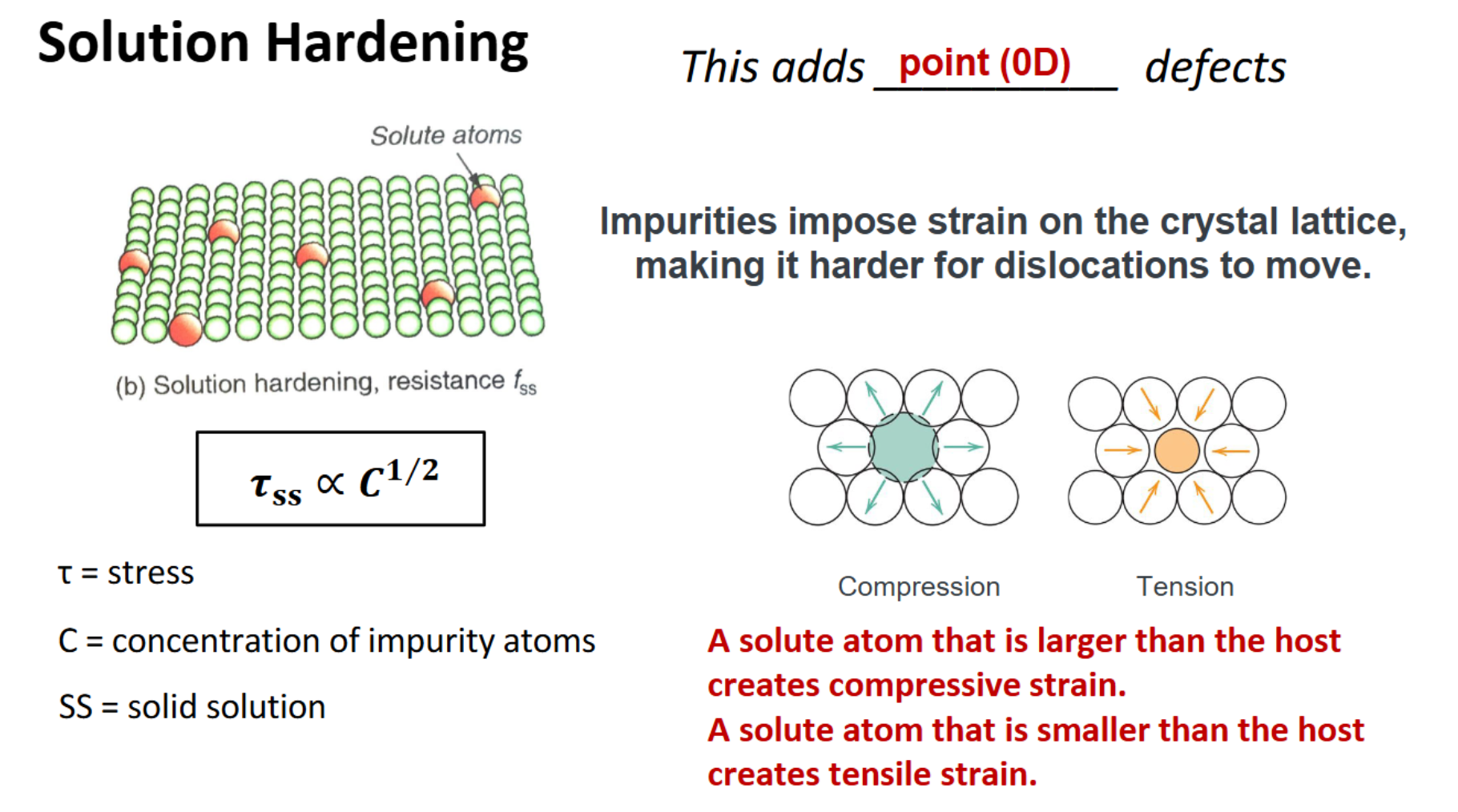 Solution Hardening

This adds point (0D) defects

Solute atoms

(b) Solution hardening, resistance $f_{ss}$

$\tau_{ss} \propto C^{1/2}$

τ = stress

C = concentration of impurity atoms

SS = solid solution

Impurities impose strain on the crystal lattice, making it harder for dislocations to move.

Compression

Tension

A solute atom that is larger than the host creates compressive strain.
A solute atom that is smaller than the host creates tensile strain.